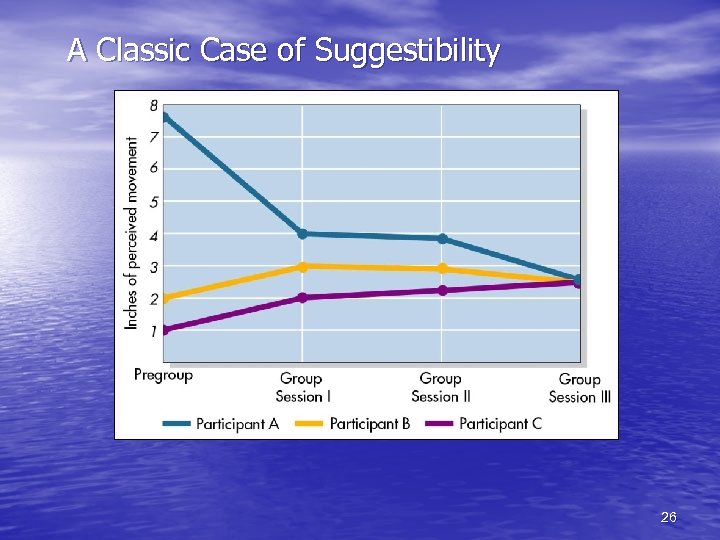 A Classic Case of Suggestibility

8
7
6
5
4
3
2
1

Inches of perceived movement

Pregroup
Group Session I
Group Session II
Group Session III

Participant A
Participant B
Participant C

26